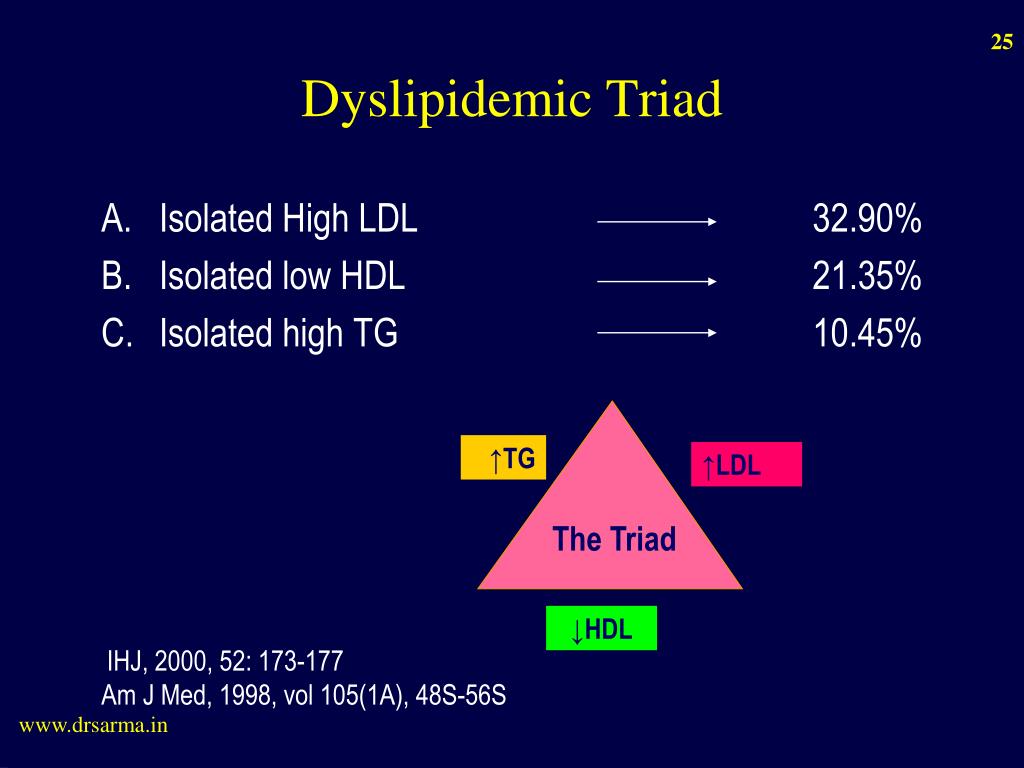 25

Dyslipidemic Triad

A. Isolated High LDL → 32.90%
B. Isolated low HDL → 21.35%
C. Isolated high TG → 10.45%

↑TG

↑LDL

The Triad

↓HDL

IHJ, 2000, 52: 173-177
Am J Med, 1998, vol 105(1A), 48S-56S

www.drsarma.in